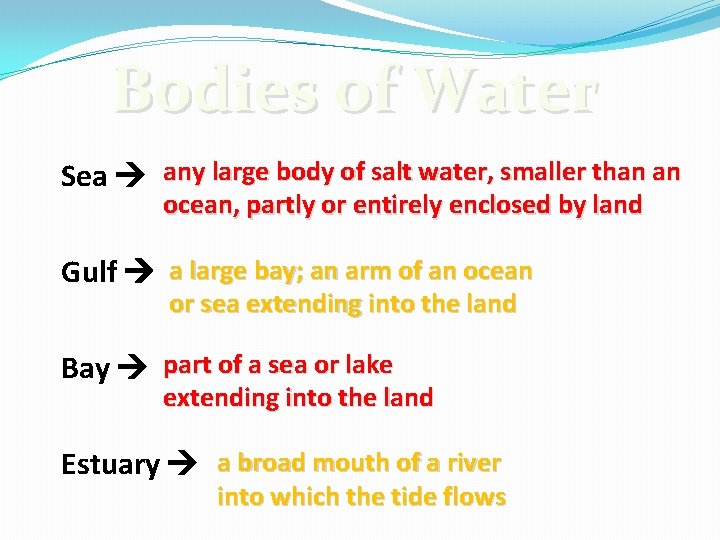 Bodies of Water

Sea → any large body of salt water, smaller than an ocean, partly or entirely enclosed by land

Gulf → a large bay; an arm of an ocean or sea extending into the land

Bay → part of a sea or lake extending into the land

Estuary → a broad mouth of a river into which the tide flows